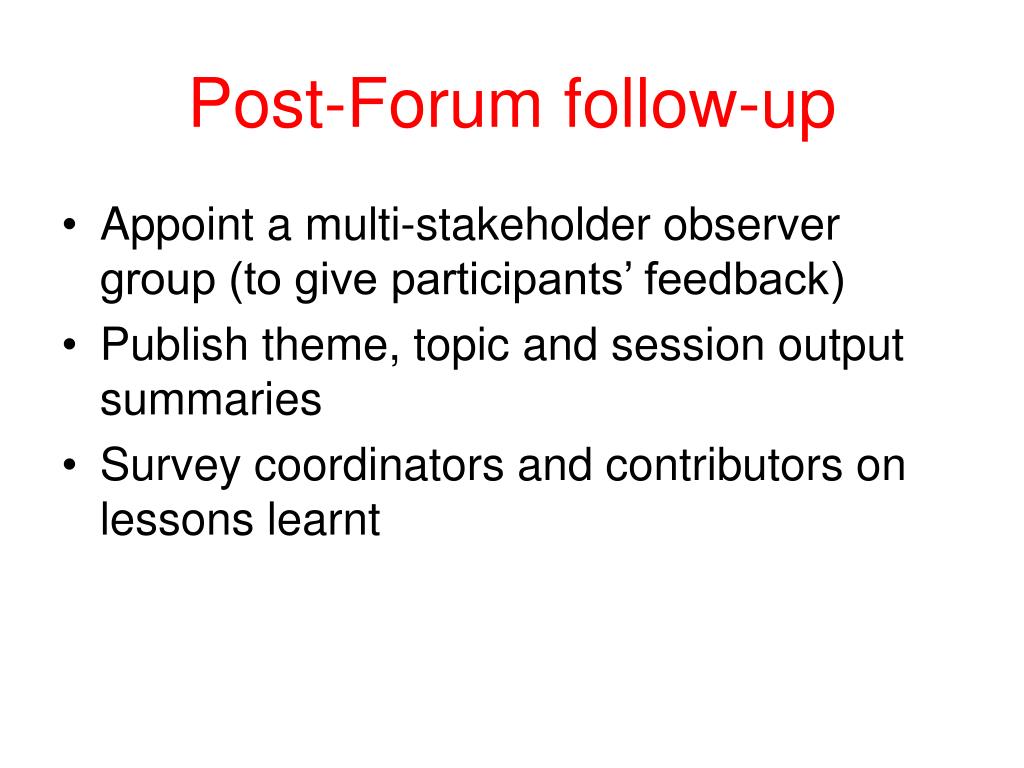 Post-Forum follow-up

• Appoint a multi-stakeholder observer group (to give participants’ feedback)
• Publish theme, topic and session output summaries
• Survey coordinators and contributors on lessons learnt